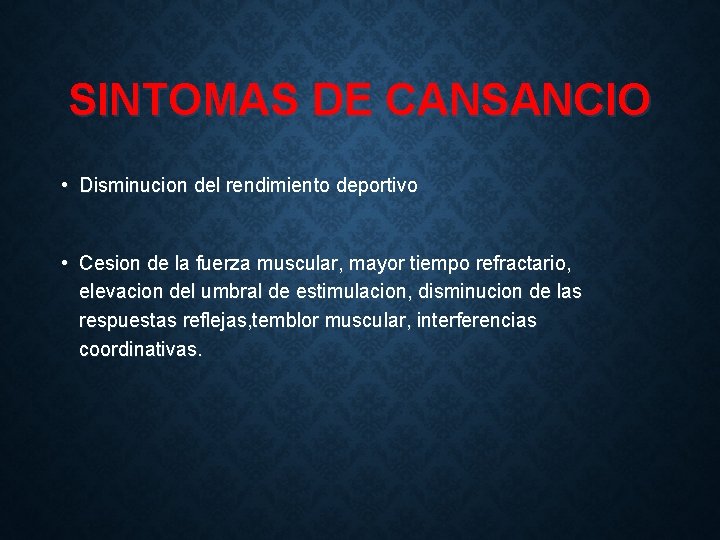 SINTOMAS DE CANSANCIO

• Disminucion del rendimiento deportivo

• Cesion de la fuerza muscular, mayor tiempo refractario, elevacion del umbral de estimulacion, disminucion de las respuestas reflejas,temblor muscular, interferencias coordinativas.